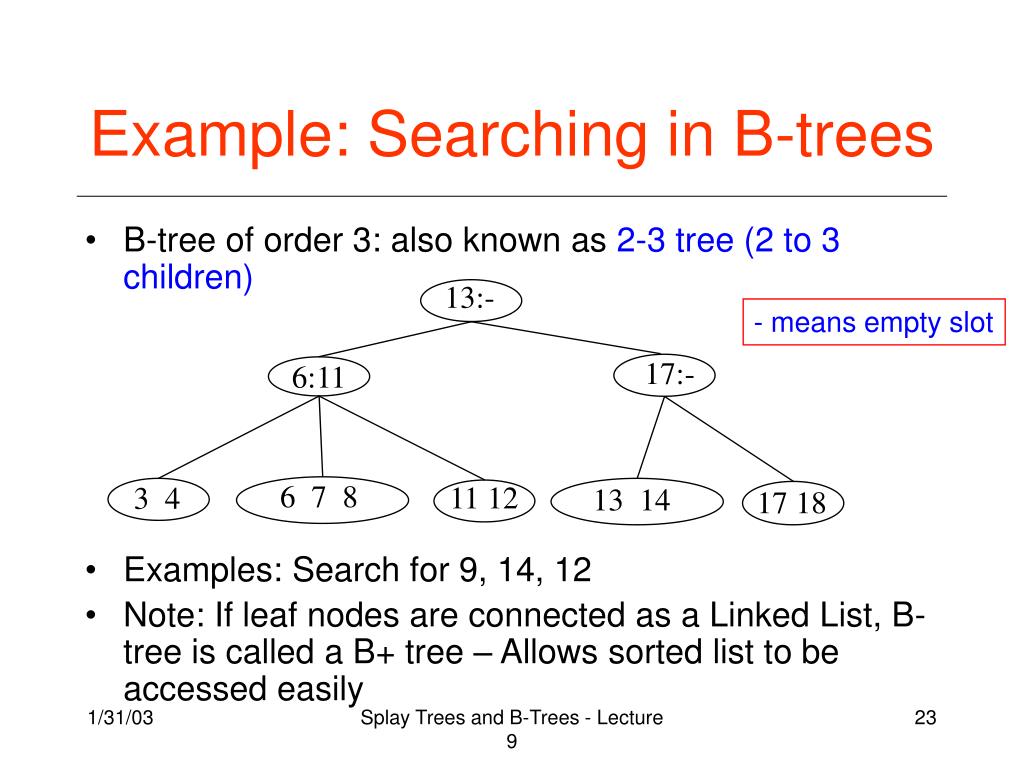 Example: Searching in B-trees

• B-tree of order 3: also known as 2-3 tree (2 to 3 children)

13:-

- means empty slot

6:11

17:-

3 4

6 7 8

11 12

13 14

17 18

• Examples: Search for 9, 14, 12
• Note: If leaf nodes are connected as a Linked List, B-tree is called a B+ tree – Allows sorted list to be accessed easily

1/31/03

Splay Trees and B-Trees - Lecture 9

23